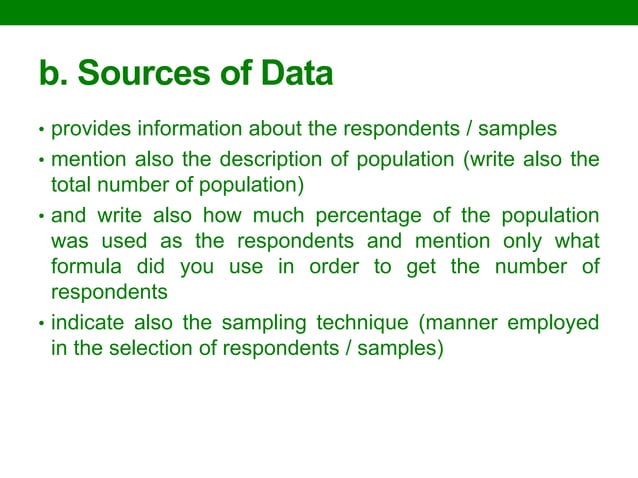 b. Sources of Data

• provides information about the respondents / samples
• mention also the description of population (write also the total number of population)
• and write also how much percentage of the population was used as the respondents and mention only what formula did you use in order to get the number of respondents
• indicate also the sampling technique (manner employed in the selection of respondents / samples)